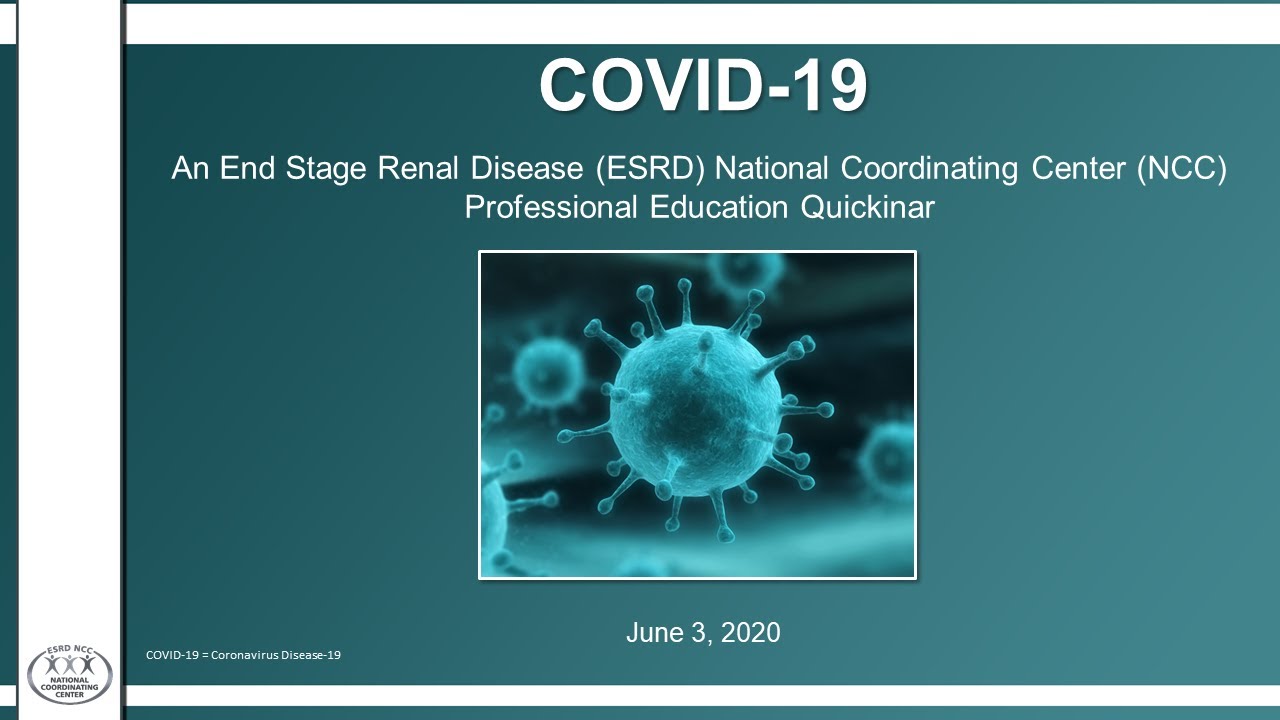 COVID-19

An End Stage Renal Disease (ESRD) National Coordinating Center (NCC) Professional Education Quickinar

June 3, 2020

COVID-19 = Coronavirus Disease-19

ESRD NCC
NATIONAL COORDINATING CENTER